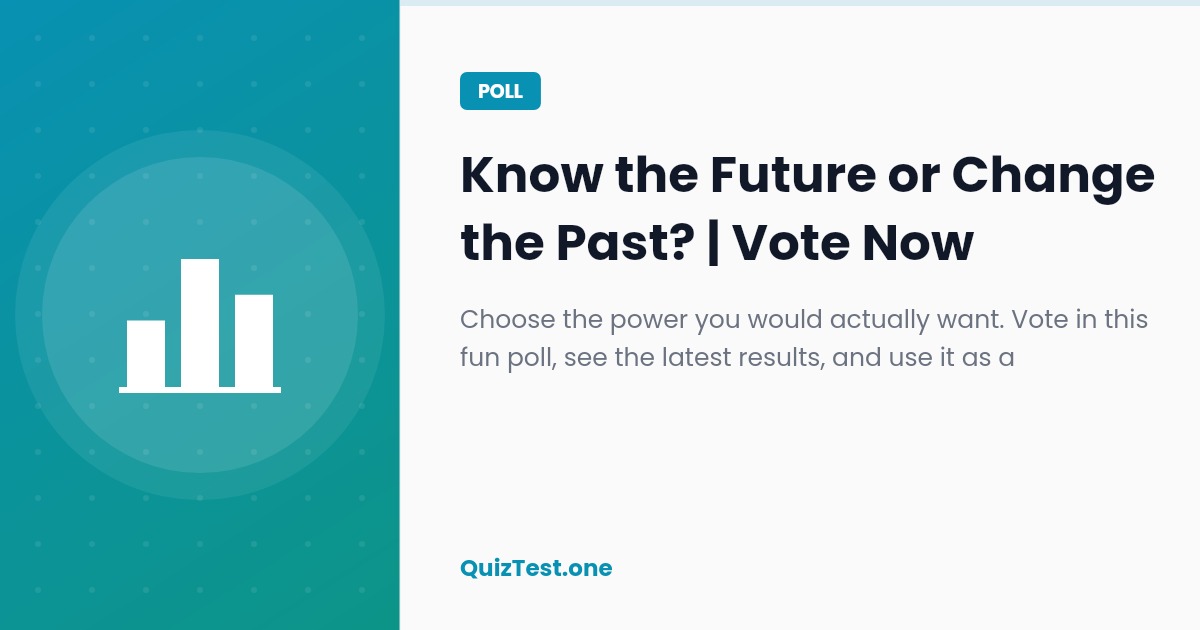 POLL

Know the Future or Change the Past? | Vote Now

Choose the power you would actually want. Vote in this fun poll, see the latest results, and use it as a

QuizTest.one